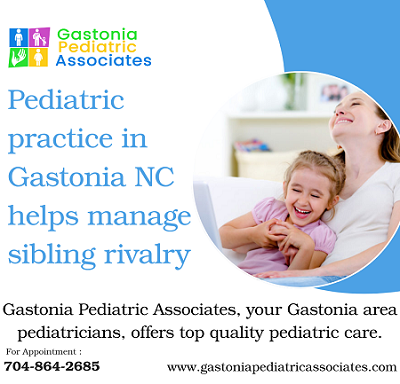 Gastonia Pediatric Associates

Pediatric practice in Gastonia NC helps manage sibling rivalry

Gastonia Pediatric Associates, your Gastonia area pediatricians, offers top quality pediatric care.

For Appointment :
704-864-2685

www.gastoniapediatricassociates.com